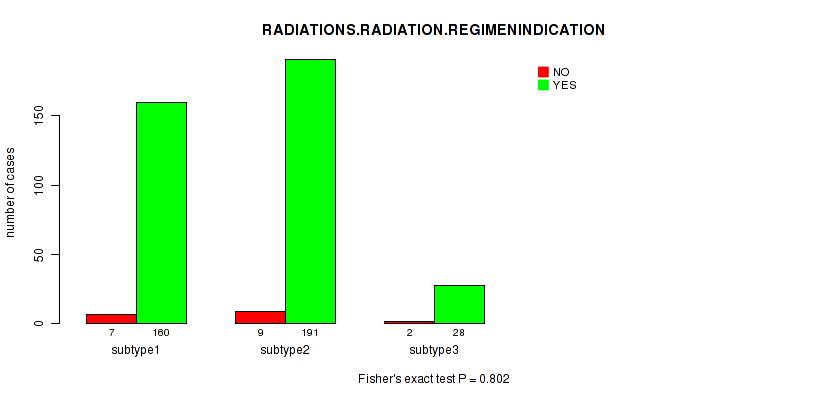 RADIATIONS.RADIATION.REGIMENINDICATION

NO
YES

number of cases

0
50
100
150

7 160
subtype1

9 191
subtype2

2 28
subtype3

Fisher's exact test P = 0.802